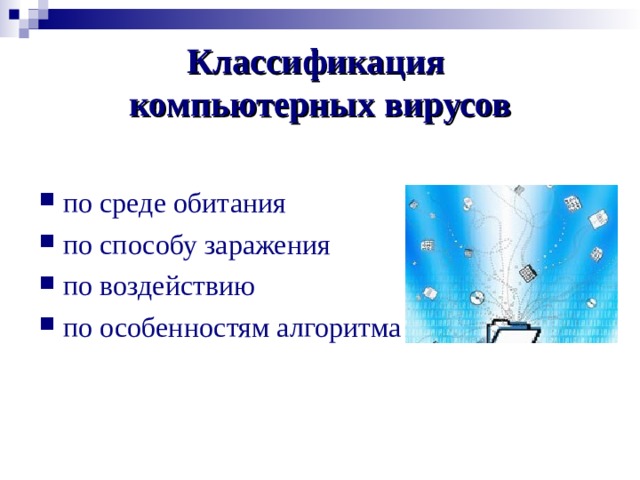 Классификация компьютерных вирусов

- по среде обитания
- по способу заражения
- по воздействию
- по особенностям алгоритма